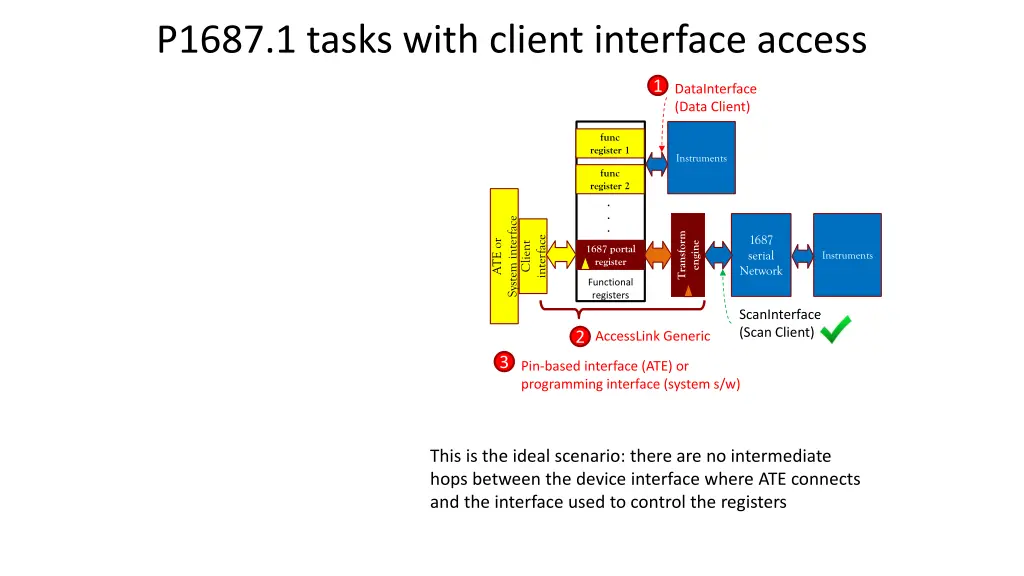 P1687.1 tasks with client interface access

1 DataInterface (Data Client)

func register 1

func register 2

.
.
.

Instruments

ATE or System interface

Client interface

1687 portal register

Functional registers

Transform engine

1687 serial Network

Instruments

ScanInterface (Scan Client)

2 AccessLink Generic

3 Pin-based interface (ATE) or programming interface (system s/w)

This is the ideal scenario: there are no intermediate hops between the device interface where ATE connects and the interface used to control the registers